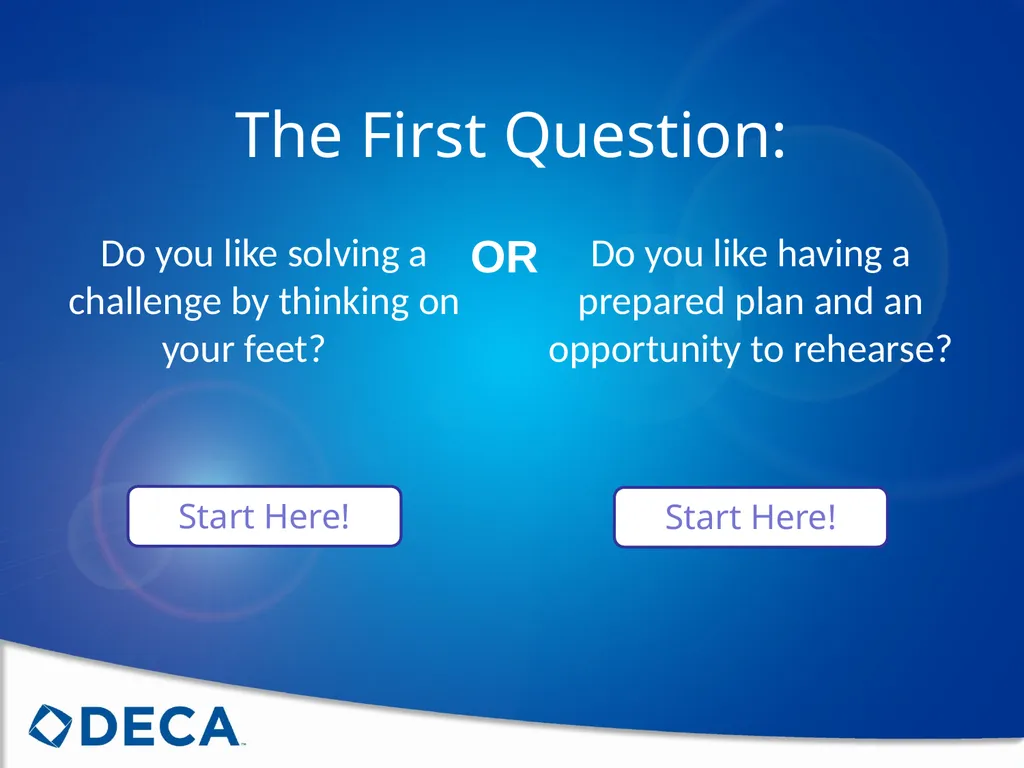 The First Question:

Do you like solving a challenge by thinking on your feet?

OR

Do you like having a prepared plan and an opportunity to rehearse?

Start Here!

Start Here!

DECA